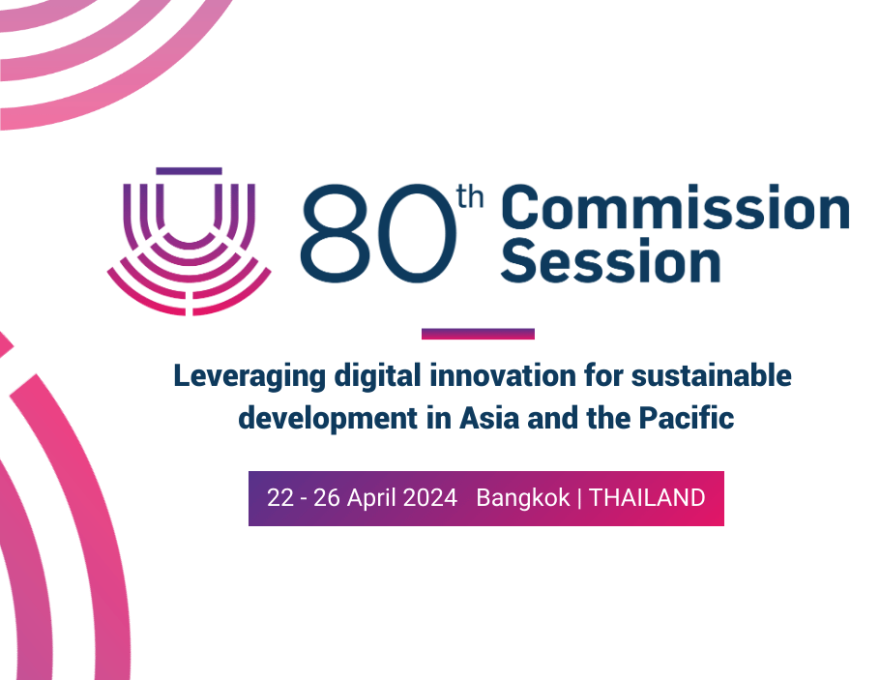 80th Commission Session

Leveraging digital innovation for sustainable development in Asia and the Pacific

22 - 26 April 2024 Bangkok | THAILAND